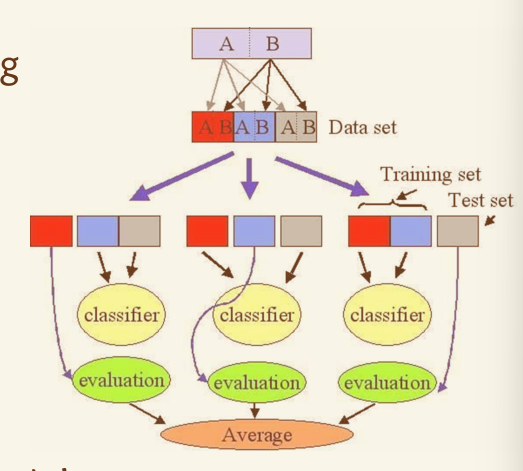 g

A B

A B A B A B Data set

Training set

Test set

classifier

classifier

classifier

evaluation

evaluation

evaluation

Average